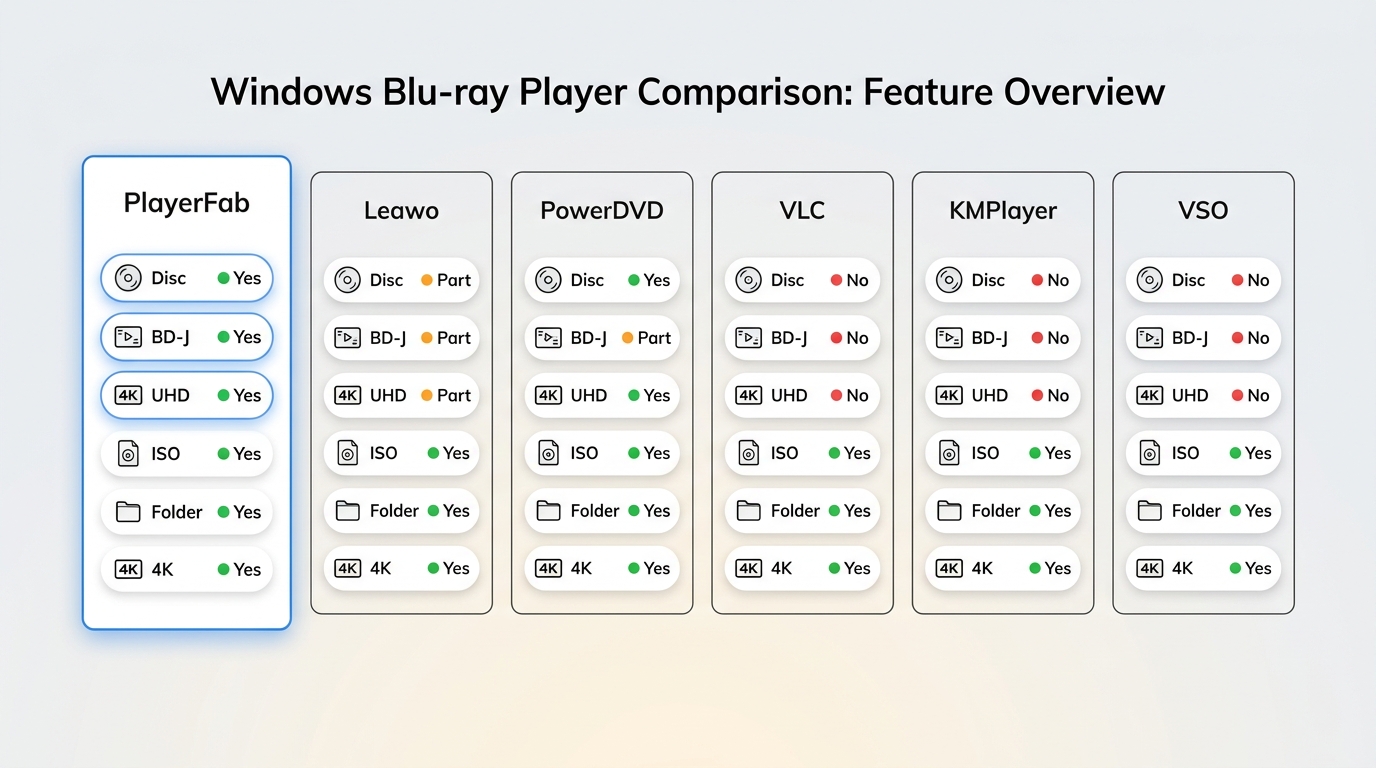 Windows Blu-ray Player Comparison: Feature Overview

PlayerFab

Disc Yes
BD-J Yes
4K UHD Yes
ISO Yes
Folder Yes
4K 4K Yes

Leawo

Disc Part
BD-J Part
4K UHD Part
ISO Yes
Folder Yes
4K 4K Yes

PowerDVD

Disc Yes
BD-J Part
4K UHD Yes
ISO Yes
Folder Yes
4K 4K Yes

VLC

Disc No
BD-J No
4K UHD No
ISO Yes
Folder Yes
4K 4K Yes

KMPlayer

Disc No
BD-J No
4K UHD No
ISO Yes
Folder Yes
4K 4K Yes

VSO

Disc No
BD-J No
4K UHD No
ISO Yes
Folder Yes
4K 4K Yes